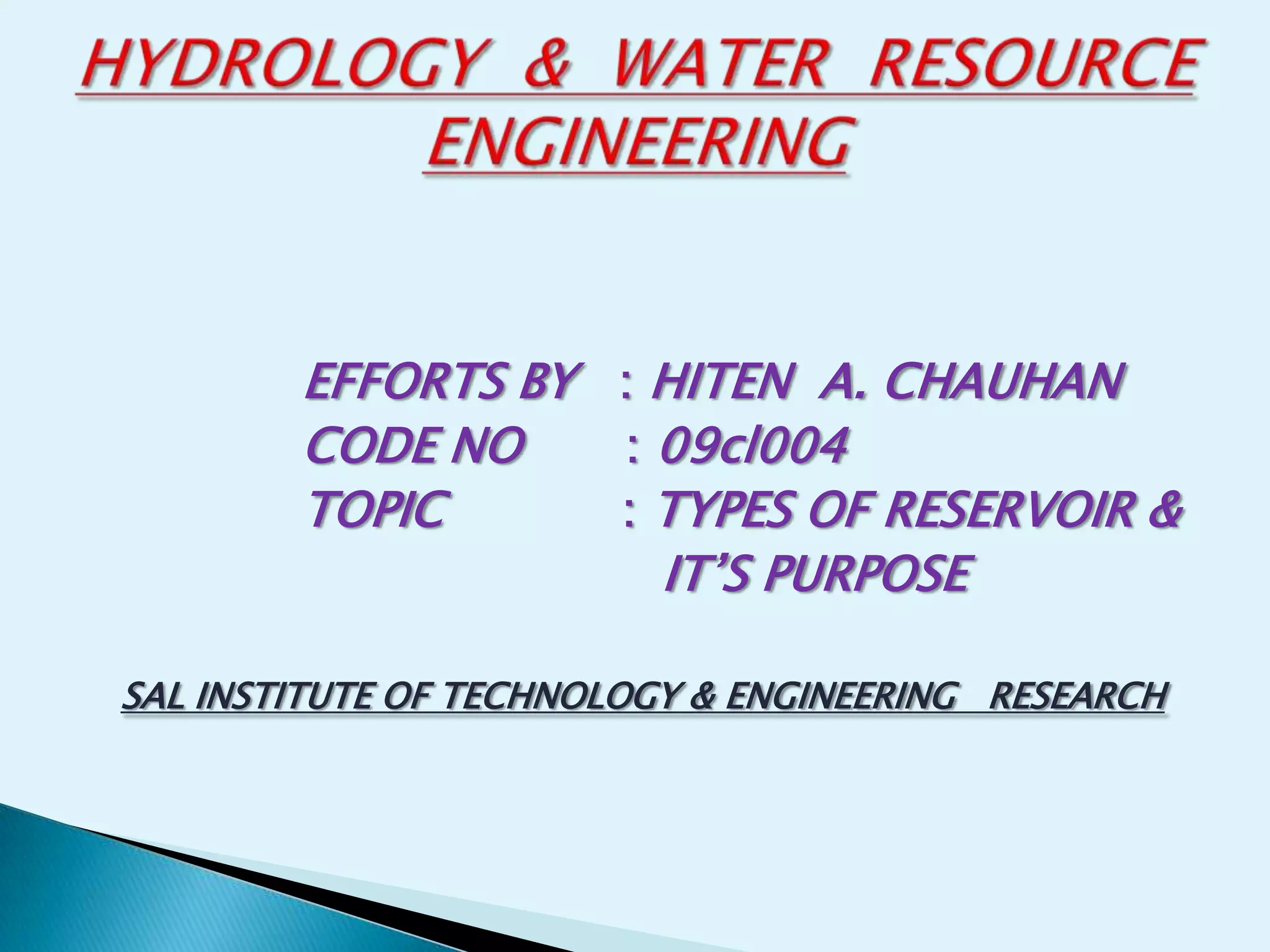 HYDROLOGY & WATER RESOURCE ENGINEERING

EFFORTS BY : HITEN A. CHAUHAN
CODE NO : 09cl004
TOPIC : TYPES OF RESERVOIR & IT'S PURPOSE

SAL INSTITUTE OF TECHNOLOGY & ENGINEERING RESEARCH